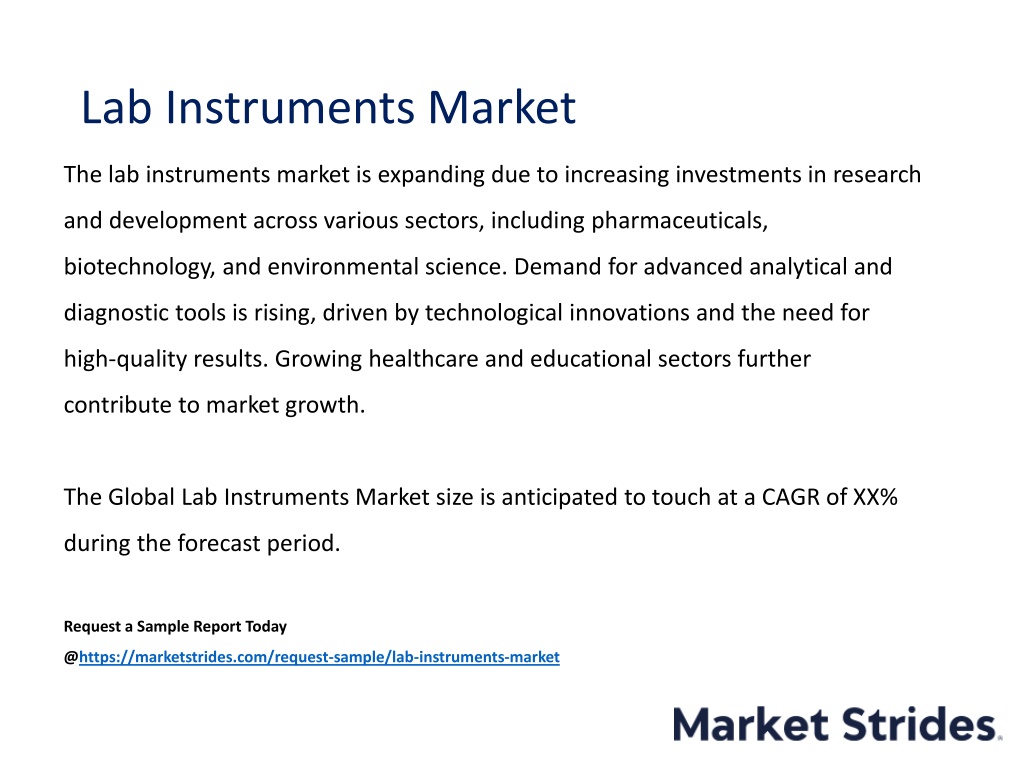 Lab Instruments Market

The lab instruments market is expanding due to increasing investments in research and development across various sectors, including pharmaceuticals, biotechnology, and environmental science. Demand for advanced analytical and diagnostic tools is rising, driven by technological innovations and the need for high-quality results. Growing healthcare and educational sectors further contribute to market growth.

The Global Lab Instruments Market size is anticipated to touch at a CAGR of XX% during the forecast period.

Request a Sample Report Today
@https://marketstrides.com/request-sample/lab-instruments-market

Market Strides.